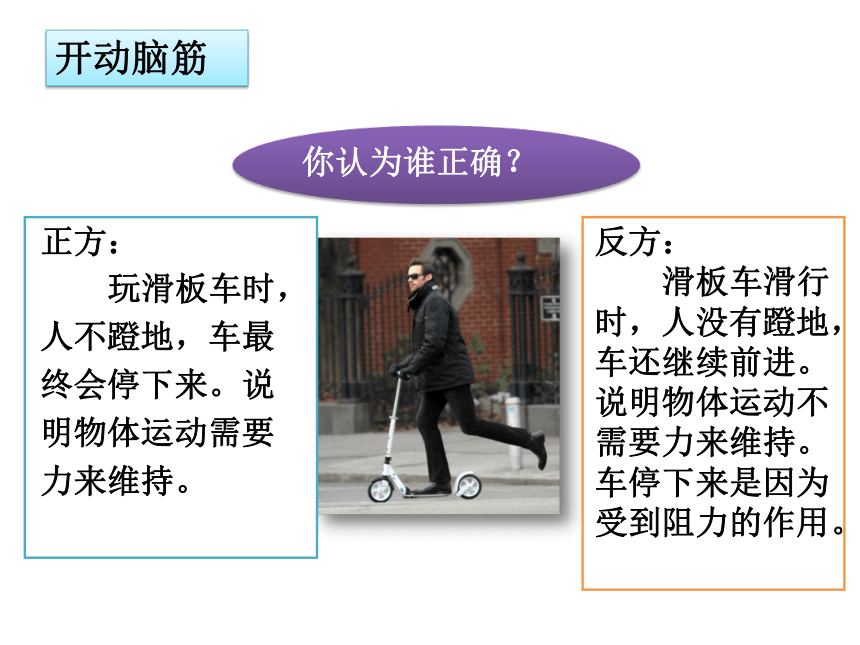 开动脑筋

你认为谁正确？

正方：
玩滑板车时，人不蹬地，车最终会停下来。说明物体运动需要力来维持。

反方：
滑板车滑行时，人没有蹬地，车还继续前进。说明物体运动不需要力来维持。车停下来是因为受到阻力的作用。